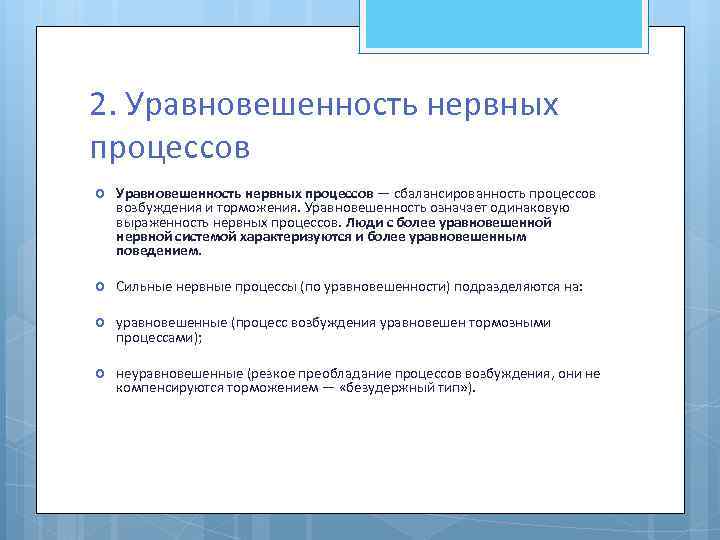 2. Уравновешенность нервных процессов

o Уравновешенность нервных процессов — сбалансированность процессов возбуждения и торможения. Уравновешенность означает одинаковую выраженность нервных процессов. Люди с более уравновешенной нервной системой характеризуются и более уравновешенным поведением.

o Сильные нервные процессы (по уравновешенности) подразделяются на:

o уравновешенные (процесс возбуждения уравновешен тормозными процессами);

o неуравновешенные (резкое преобладание процессов возбуждения, они не компенсируются торможением — «безудержный тип»).